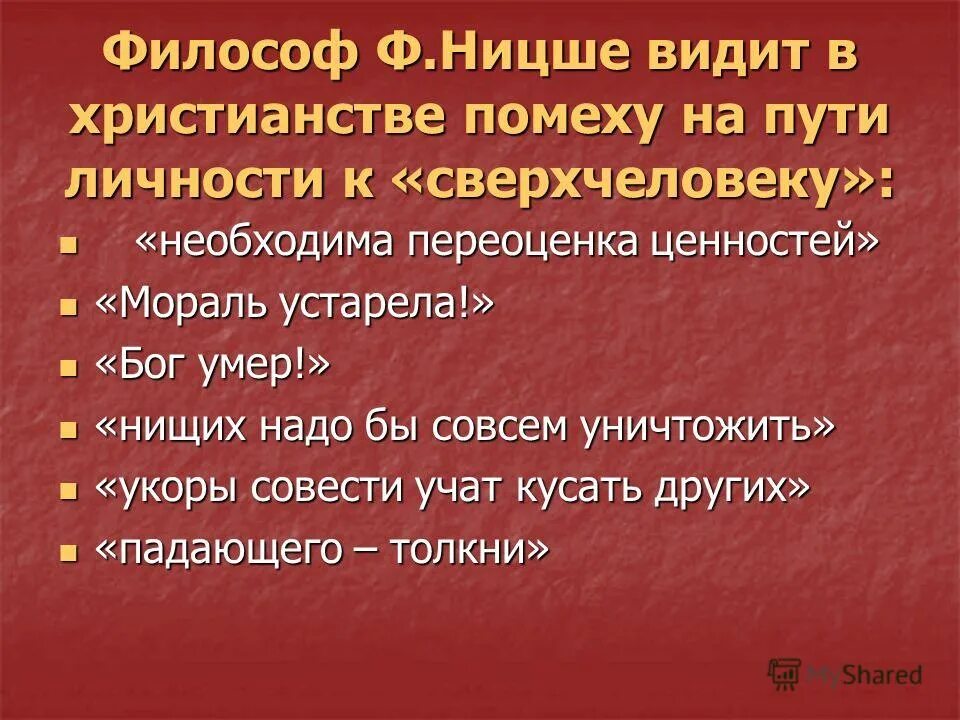 Философ Ф.Ницше видит в христианстве помеху на пути личности к «сверхчеловеку»:

- «необходима переоценка ценностей»
- «Мораль устарела!»
- «Бог умер!»
- «нищих надо бы совсем уничтожить»
- «укоры совести учат кусать других»
- «падающего – толкни»

MyShared